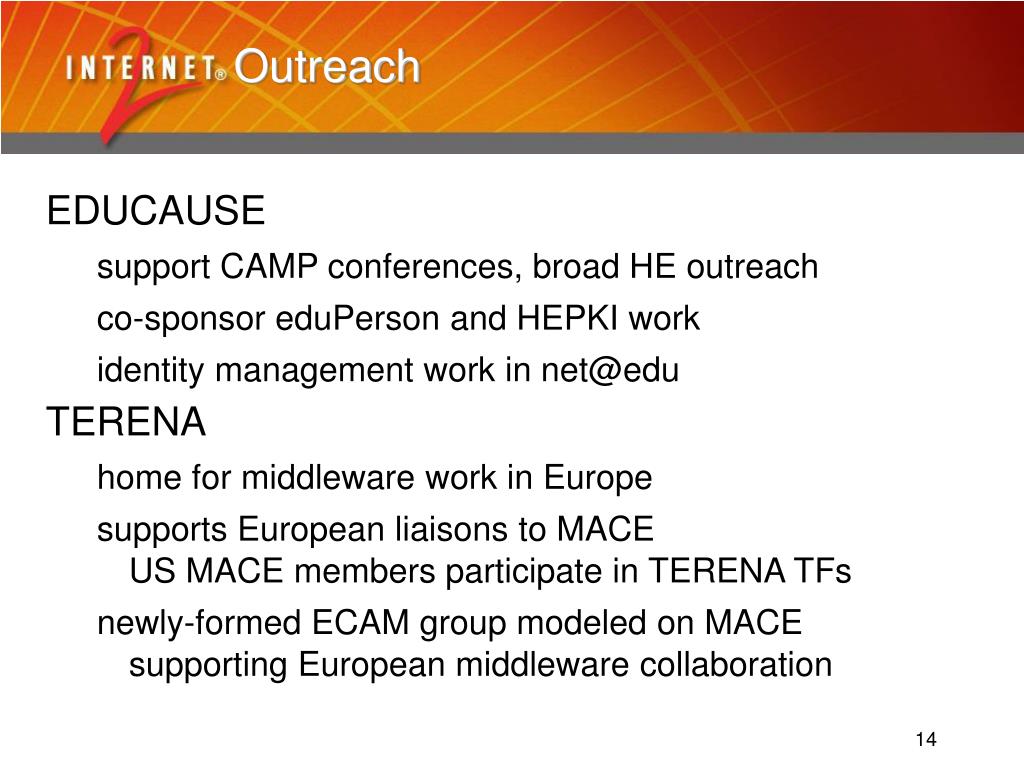 INTERNET® 2 Outreach

EDUCAUSE

support CAMP conferences, broad HE outreach

co-sponsor eduPerson and HEPKI work

identity management work in net@edu

TERENA

home for middleware work in Europe

supports European liaisons to MACE
US MACE members participate in TERENA TFs

newly-formed ECAM group modeled on MACE
supporting European middleware collaboration

14